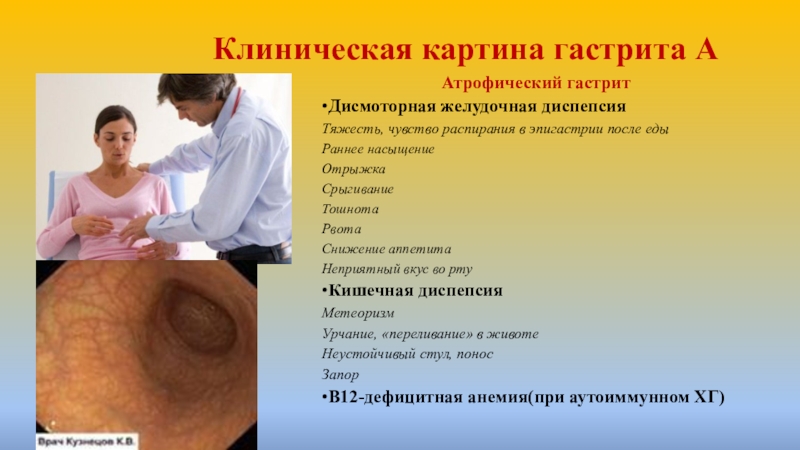 Клиническая картина гастрита А

Атрофический гастрит

•Дисмоторная желудочная диспепсия

Тяжесть, чувство распирания в эпигастрии после еды

Раннее насыщение

Отрыжка

Срыгивание

Тошнота

Рвота

Снижение аппетита

Неприятный вкус во рту

•Кишечная диспепсия

Метеоризм

Урчание, «переливание» в животе

Неустойчивый стул, понос

Запор

•В12-дефицитная анемия(при аутоиммунном ХГ)

Врач Кузнецов К.В.